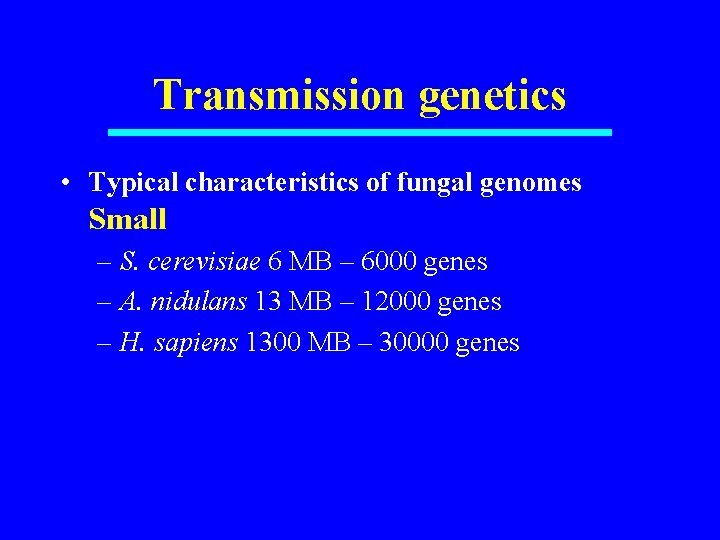 Transmission genetics

• Typical characteristics of fungal genomes Small

– S. cerevisiae 6 MB – 6000 genes

– A. nidulans 13 MB – 12000 genes

– H. sapiens 1300 MB – 30000 genes